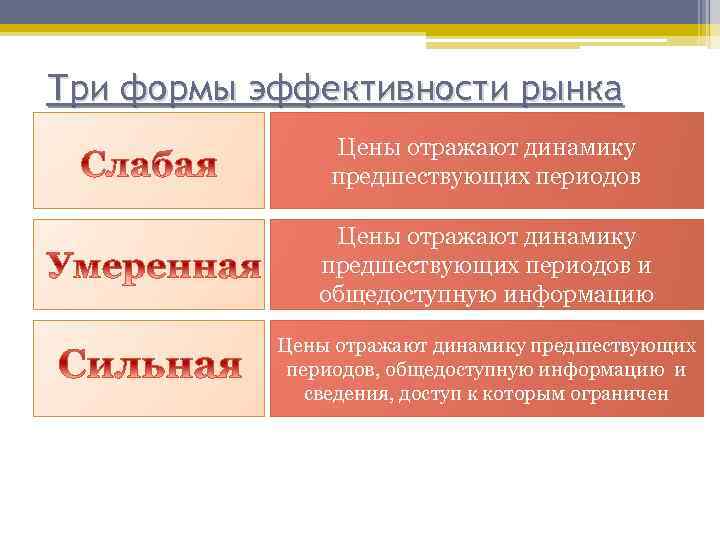 Три формы эффективности рынка

Слабая

Цены отражают динамику предшествующих периодов

Умеренная

Цены отражают динамику предшествующих периодов и общедоступную информацию

Сильная

Цены отражают динамику предшествующих периодов, общедоступную информацию и сведения, доступ к которым ограничен